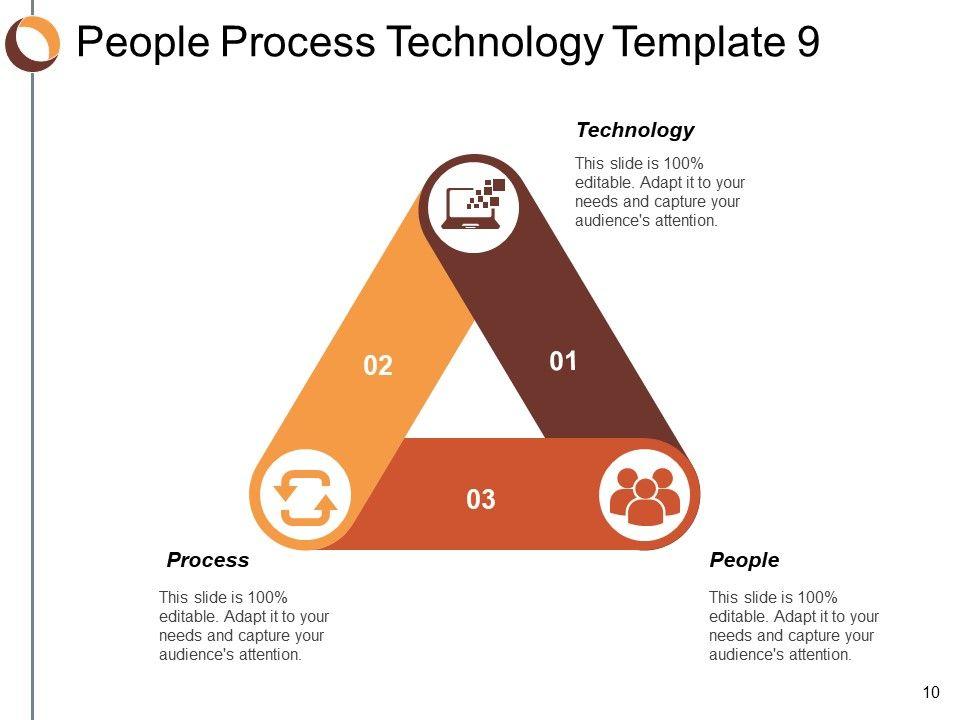 People Process Technology Template 9

Technology

This slide is 100% editable. Adapt it to your needs and capture your audience's attention.

02

01

03

Process

This slide is 100% editable. Adapt it to your needs and capture your audience's attention.

People

This slide is 100% editable. Adapt it to your needs and capture your audience's attention.

10